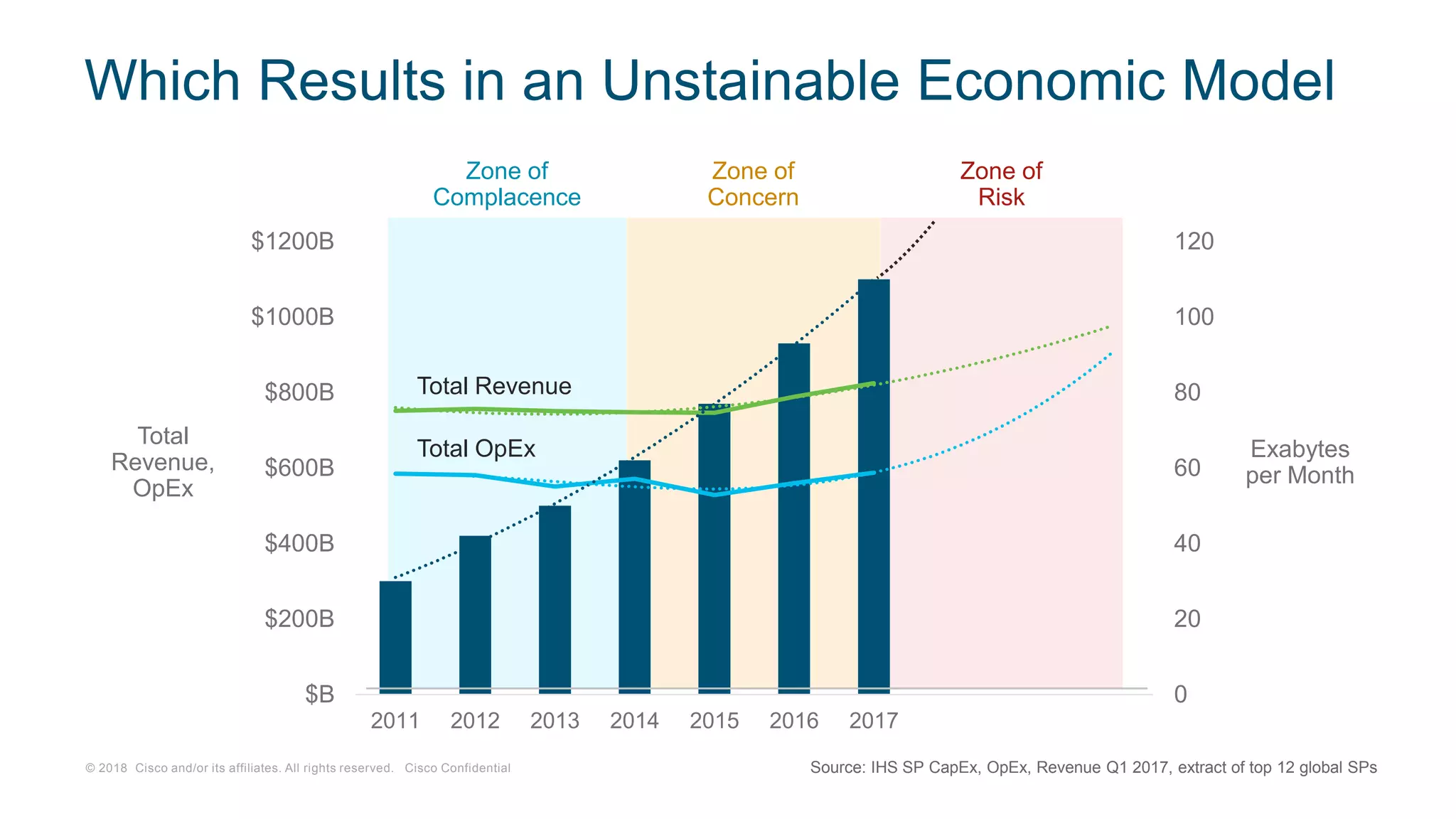 Which Results in an Unstainable Economic Model

Zone of Complacence

Zone of Concern

Zone of Risk

Total Revenue, OpEx

$1200B
$1000B
$800B
$600B
$400B
$200B
$B

Total Revenue

Total OpEx

120
100
80
60
40
20
0

Exabytes per Month

2011 2012 2013 2014 2015 2016 2017

© 2018 Cisco and/or its affiliates. All rights reserved. Cisco Confidential

Source: IHS SP CapEx, OpEx, Revenue Q1 2017, extract of top 12 global SPs